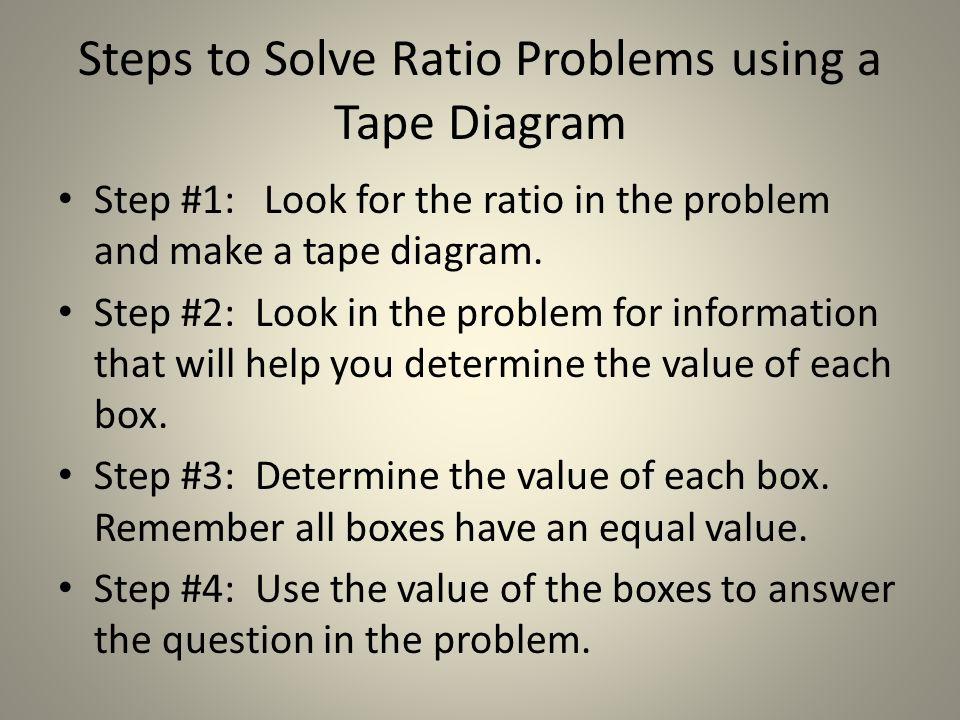 Steps to Solve Ratio Problems using a Tape Diagram

• Step #1: Look for the ratio in the problem and make a tape diagram.

• Step #2: Look in the problem for information that will help you determine the value of each box.

• Step #3: Determine the value of each box. Remember all boxes have an equal value.

• Step #4: Use the value of the boxes to answer the question in the problem.